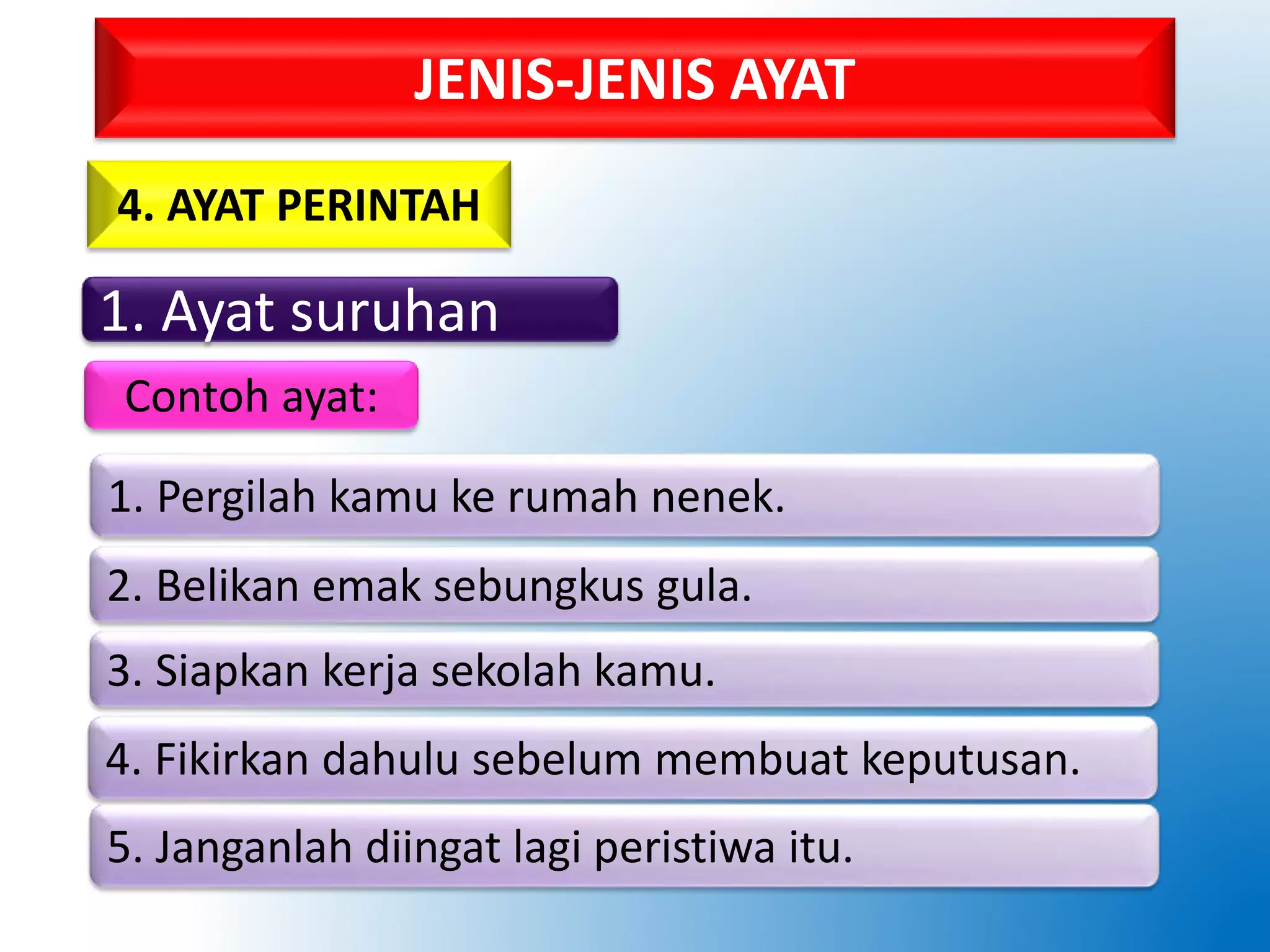 JENIS-JENIS AYAT

4. AYAT PERINTAH

1. Ayat suruhan

Contoh ayat:

1. Pergilah kamu ke rumah nenek.

2. Belikan emak sebungkus gula.

3. Siapkan kerja sekolah kamu.

4. Fikirkan dahulu sebelum membuat keputusan.

5. Janganlah diingat lagi peristiwa itu.